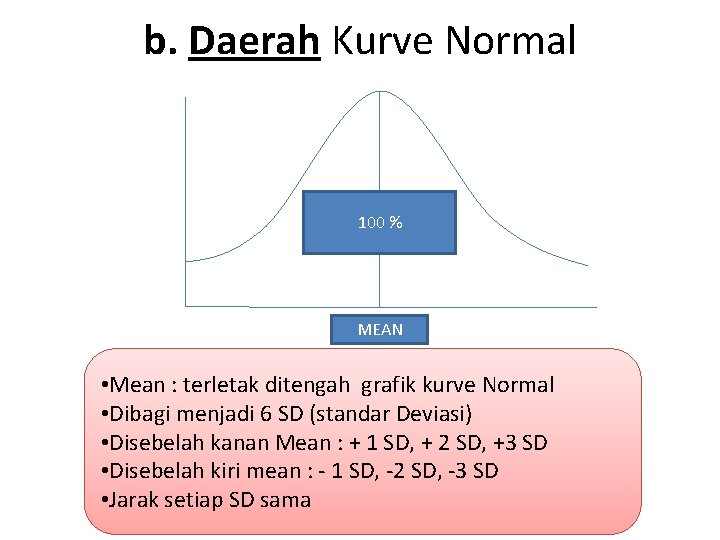 b. Daerah Kurve Normal

100 %

MEAN

•Mean : terletak ditengah grafik kurve Normal
•Dibagi menjadi 6 SD (standar Deviasi)
•Disebelah kanan Mean : + 1 SD, + 2 SD, +3 SD
•Disebelah kiri mean : - 1 SD, -2 SD, -3 SD
•Jarak setiap SD sama